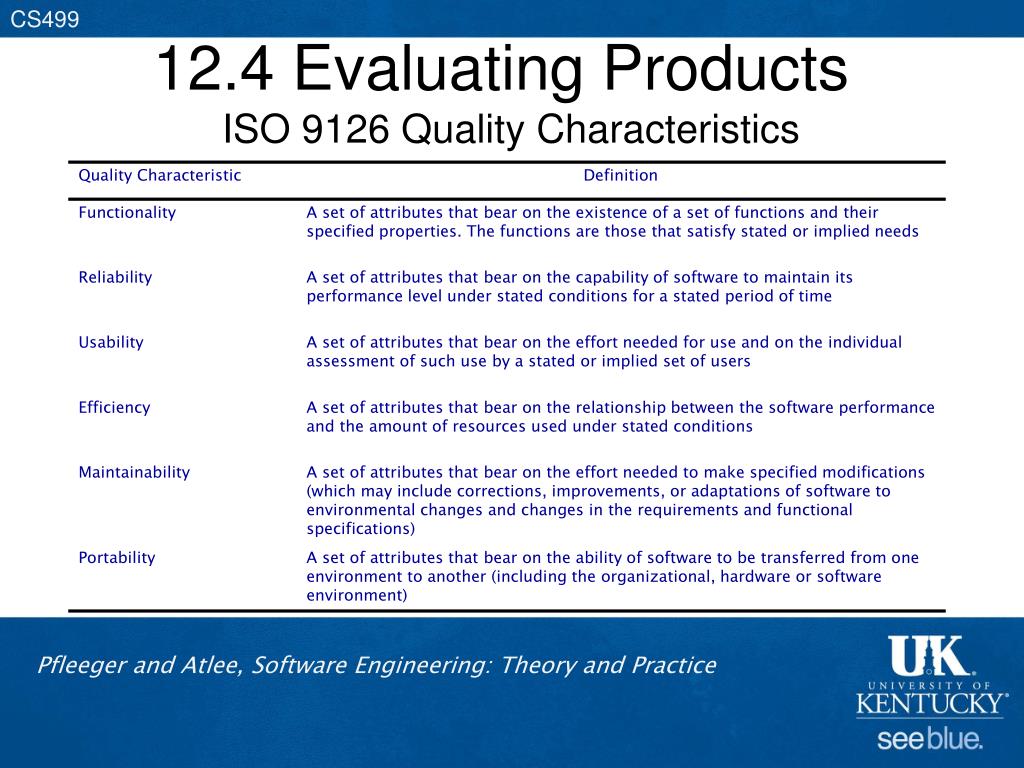 CS499

12.4 Evaluating Products
ISO 9126 Quality Characteristics

| Quality Characteristic | Definition |
|---|---|
| Functionality | A set of attributes that bear on the existence of a set of functions and their specified properties. The functions are those that satisfy stated or implied needs |
| Reliability | A set of attributes that bear on the capability of software to maintain its performance level under stated conditions for a stated period of time |
| Usability | A set of attributes that bear on the effort needed for use and on the individual assessment of such use by a stated or implied set of users |
| Efficiency | A set of attributes that bear on the relationship between the software performance and the amount of resources used under stated conditions |
| Maintainability | A set of attributes that bear on the effort needed to make specified modifications (which may include corrections, improvements, or adaptations of software to environmental changes and changes in the requirements and functional specifications) |
| Portability | A set of attributes that bear on the ability of software to be transferred from one environment to another (including the organizational, hardware or software environment) |

Pfleeger and Atlee, Software Engineering: Theory and Practice

UK
UNIVERSITY OF
KENTUCKY
see blue.